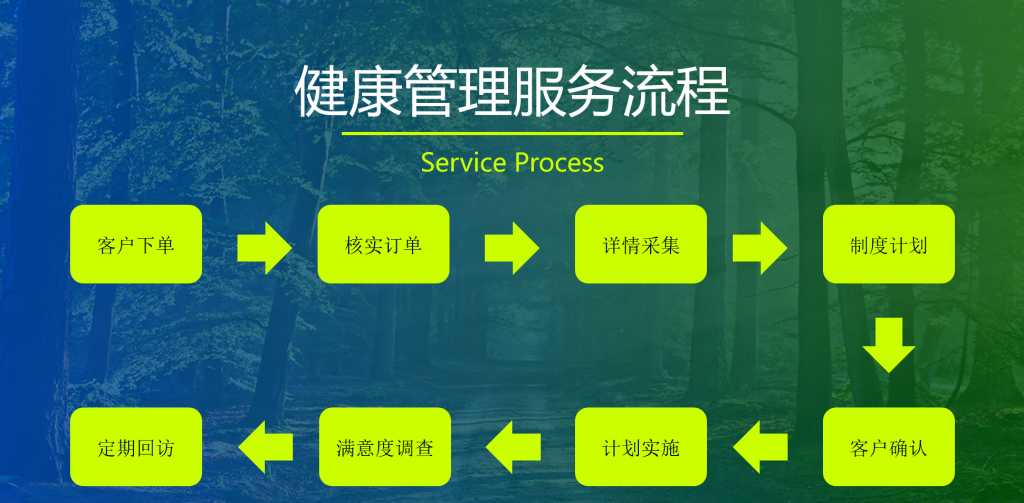 健康管理服务流程

Service Process

客户下单

核实订单

详情采集

制度计划

客户确认

计划实施

满意度调查

定期回访